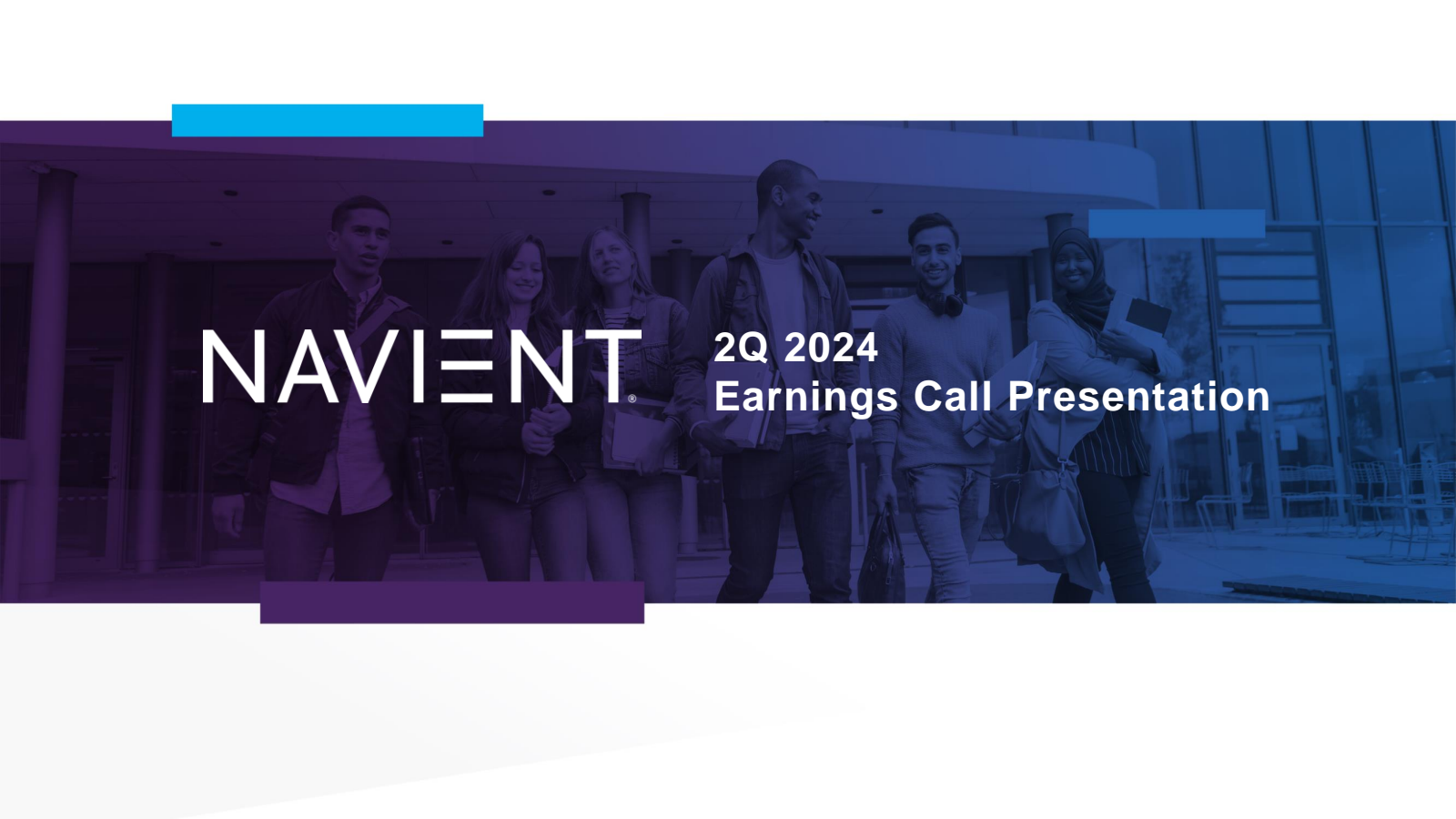 NAVIENT®

2Q 2024
Earnings Call Presentation